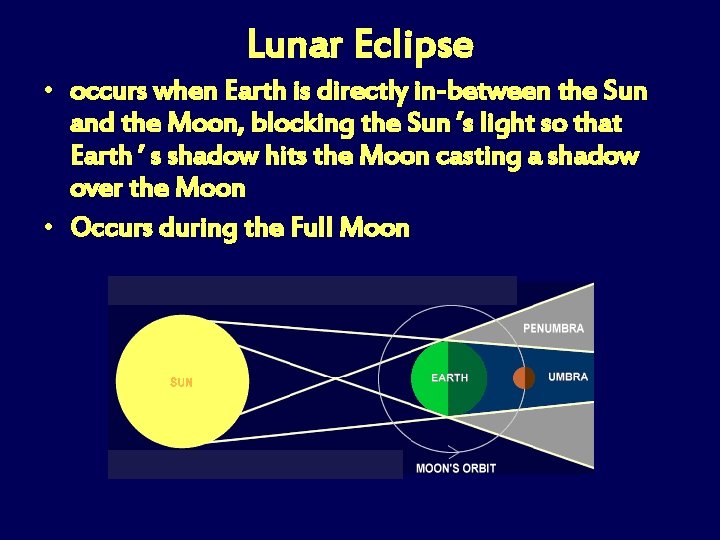 Lunar Eclipse

• occurs when Earth is directly in-between the Sun and the Moon, blocking the Sun ’s light so that Earth ’ s shadow hits the Moon casting a shadow over the Moon

• Occurs during the Full Moon

SUN

EARTH

PENUMBRA

UMBRA

MOON'S ORBIT